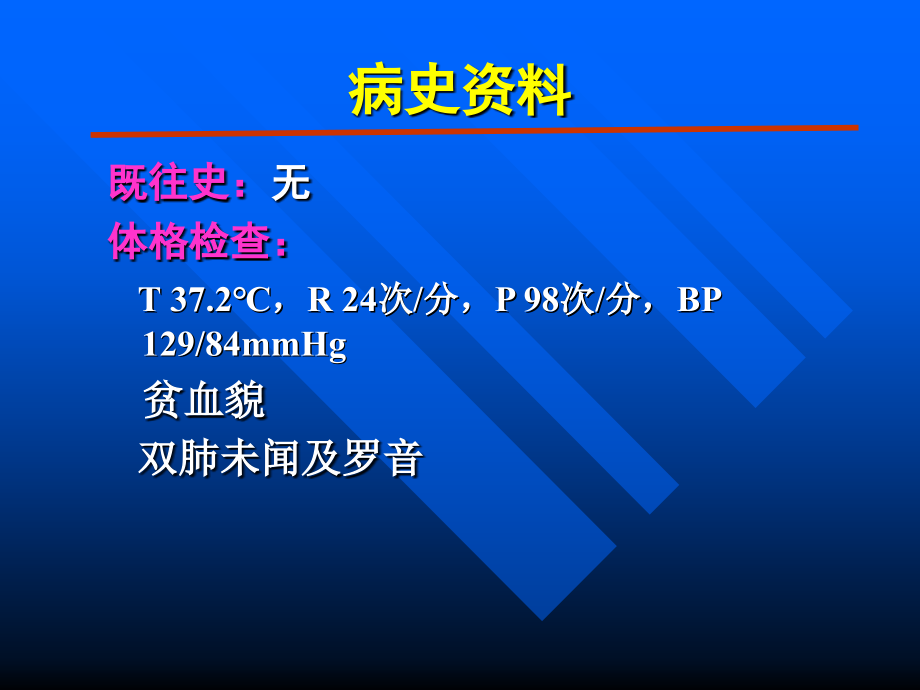 病史资料

既往史：无

体格检查：

T 37.2℃，R 24次/分，P 98次/分，BP 129/84mmHg

贫血貌

双肺未闻及罗音